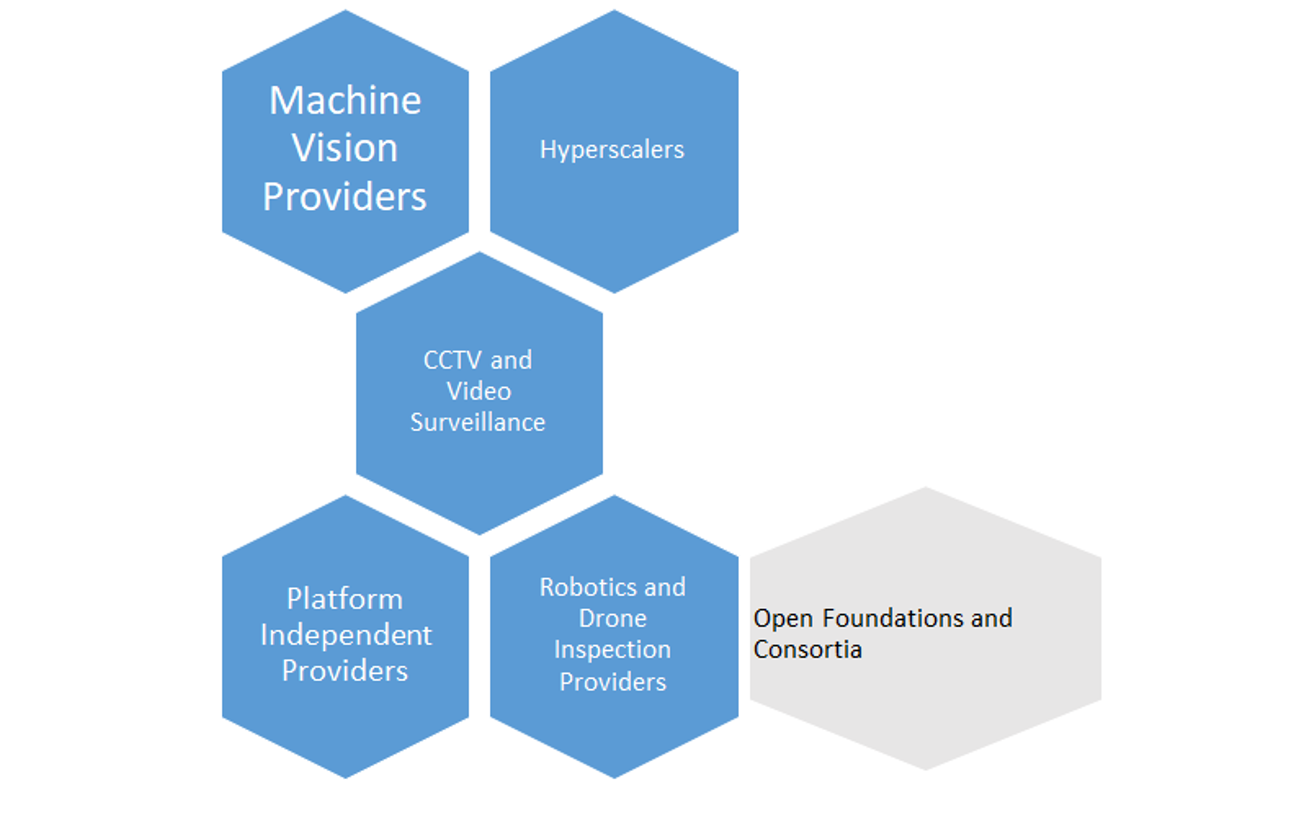 Machine Vision Providers

Hyperscalers

CCTV and Video Surveillance

Platform Independent Providers

Robotics and Drone Inspection Providers

Open Foundations and Consortia